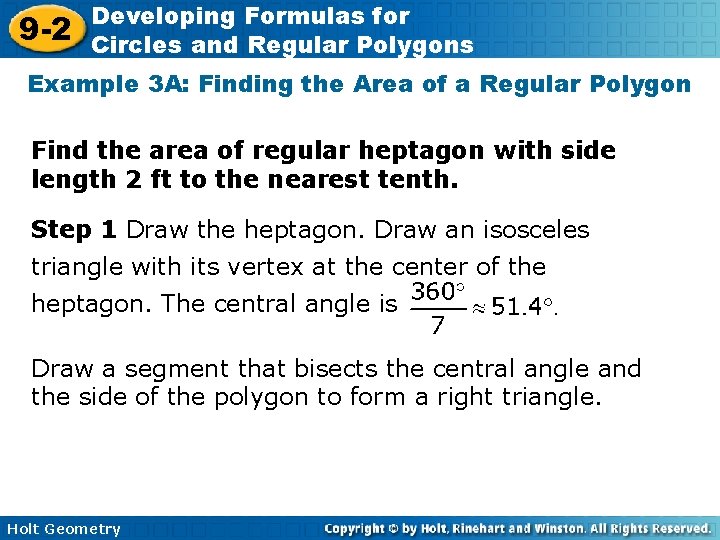 9-2 Developing Formulas for Circles and Regular Polygons

Example 3A: Finding the Area of a Regular Polygon

Find the area of regular heptagon with side length 2 ft to the nearest tenth.

Step 1 Draw the heptagon. Draw an isosceles triangle with its vertex at the center of the heptagon. The central angle is $\frac{360^\circ}{7} \approx 51.4^\circ$.

Draw a segment that bisects the central angle and the side of the polygon to form a right triangle.

Holt Geometry

Copyright © by Holt, Rinehart and Winston. All Rights Reserved.